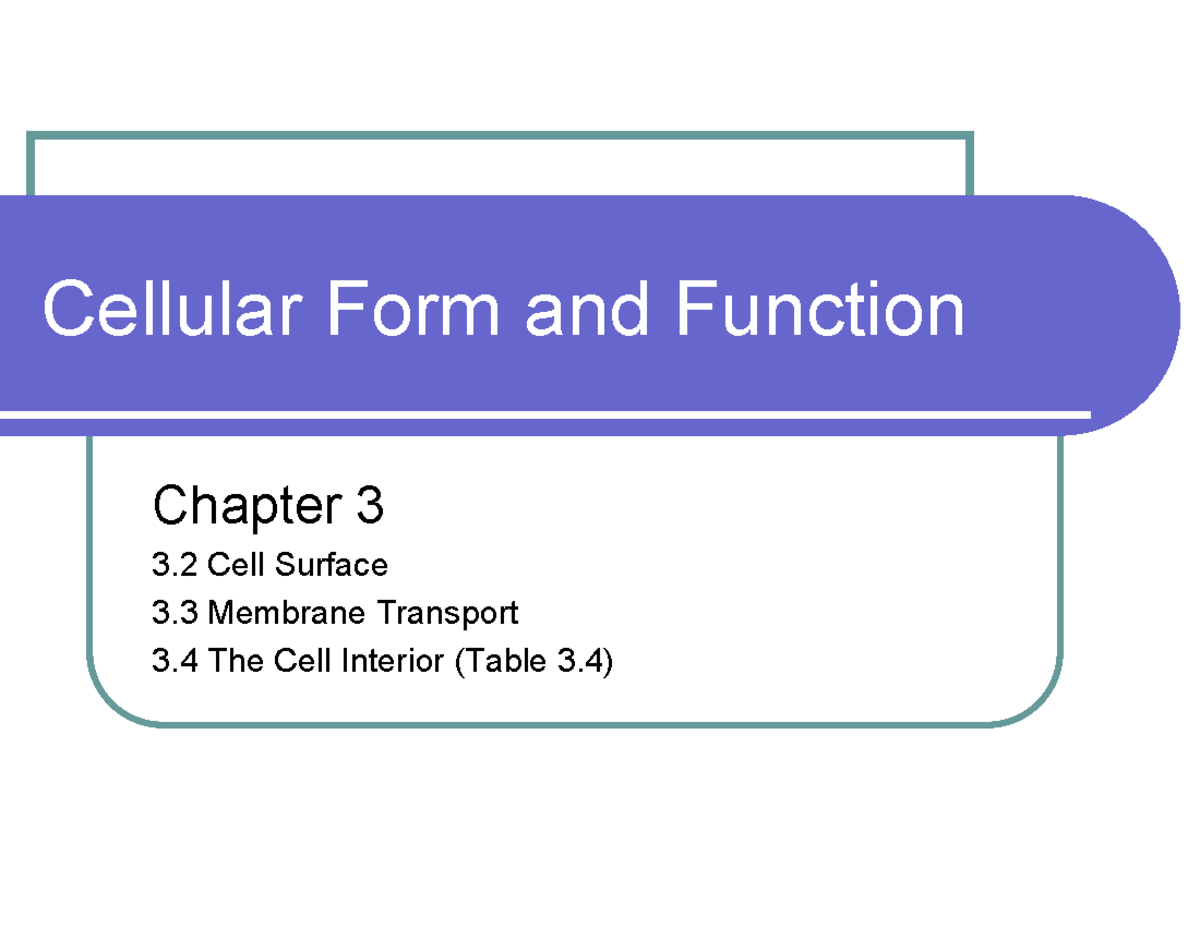 Cellular Form and Function

Chapter 3

3.2 Cell Surface

3.3 Membrane Transport

3.4 The Cell Interior (Table 3.4)